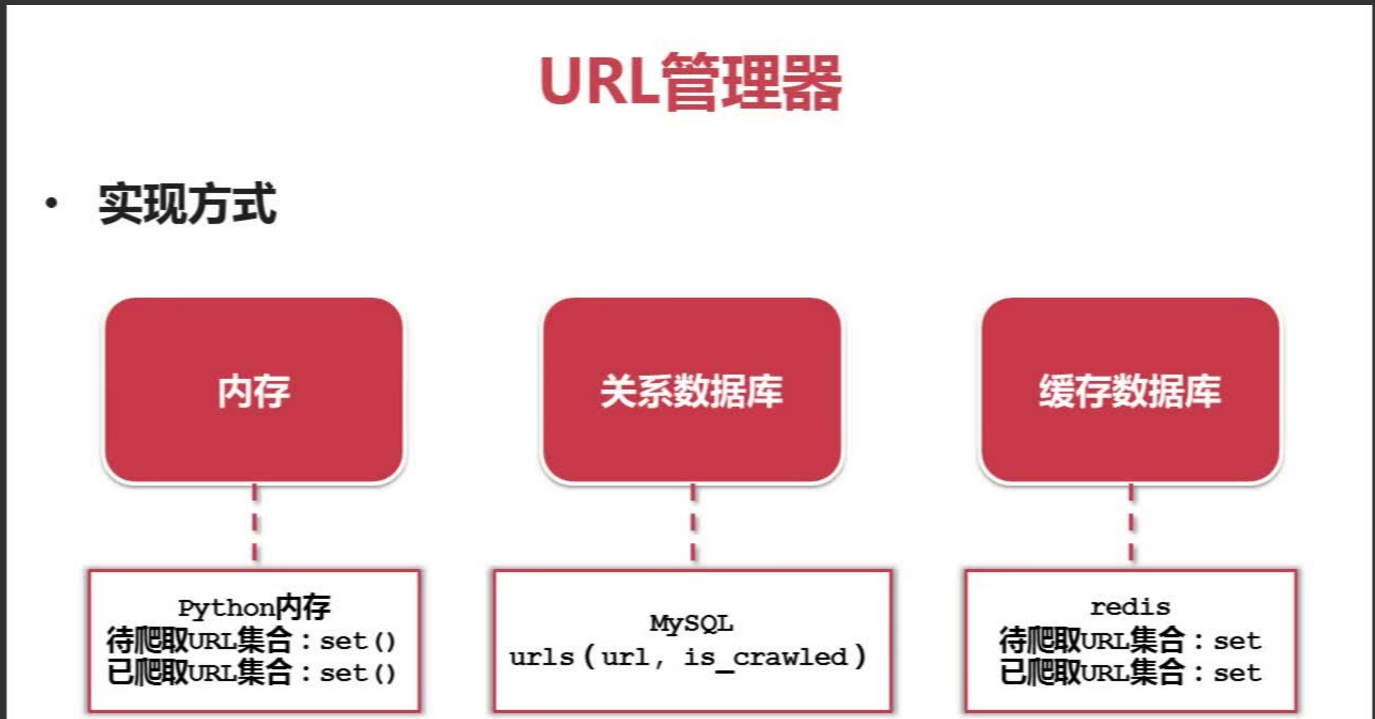 URL管理器

• 实现方式

内存

关系数据库

缓存数据库

Python内存
待爬取URL集合：set()
已爬取URL集合：set()

MySQL
urls（url, is_crawled）

redis
待爬取URL集合：set
已爬取URL集合：set